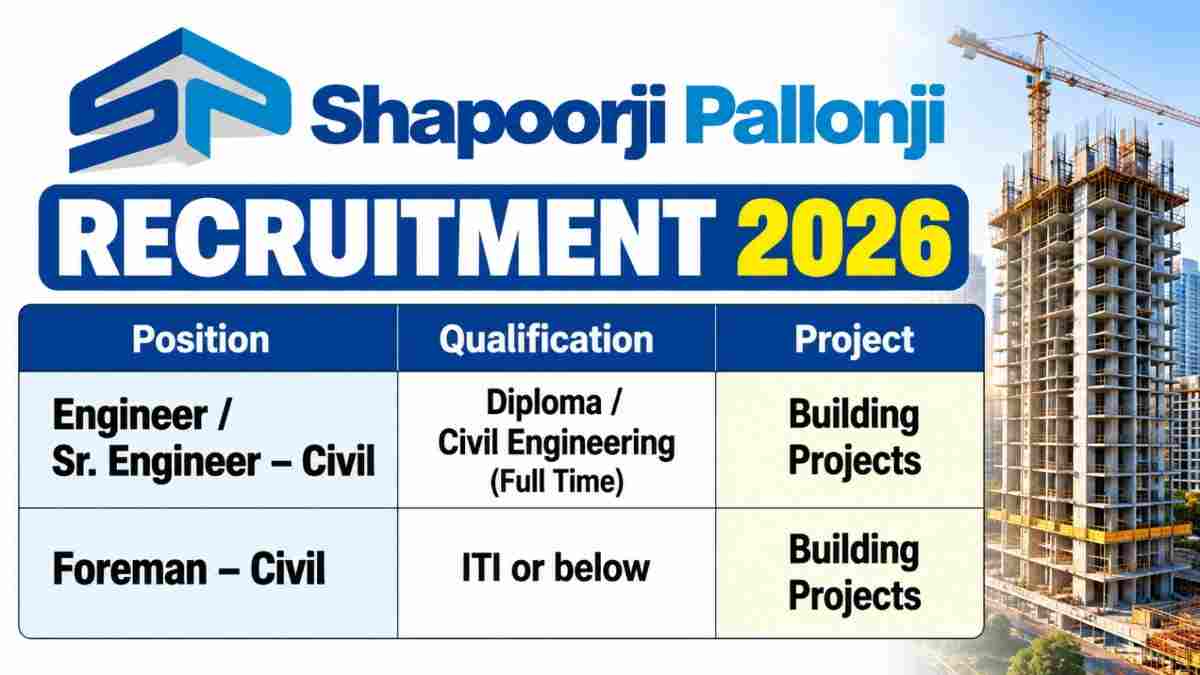 SP Shapoorji Pallonji

RECRUITMENT 2026

| Position | Qualification | Project |
|---|---|---|
| Engineer / Sr. Engineer – Civil | Diploma / Civil Engineering (Full Time) | Building Projects |
| Foreman – Civil | ITI or below | Building Projects |